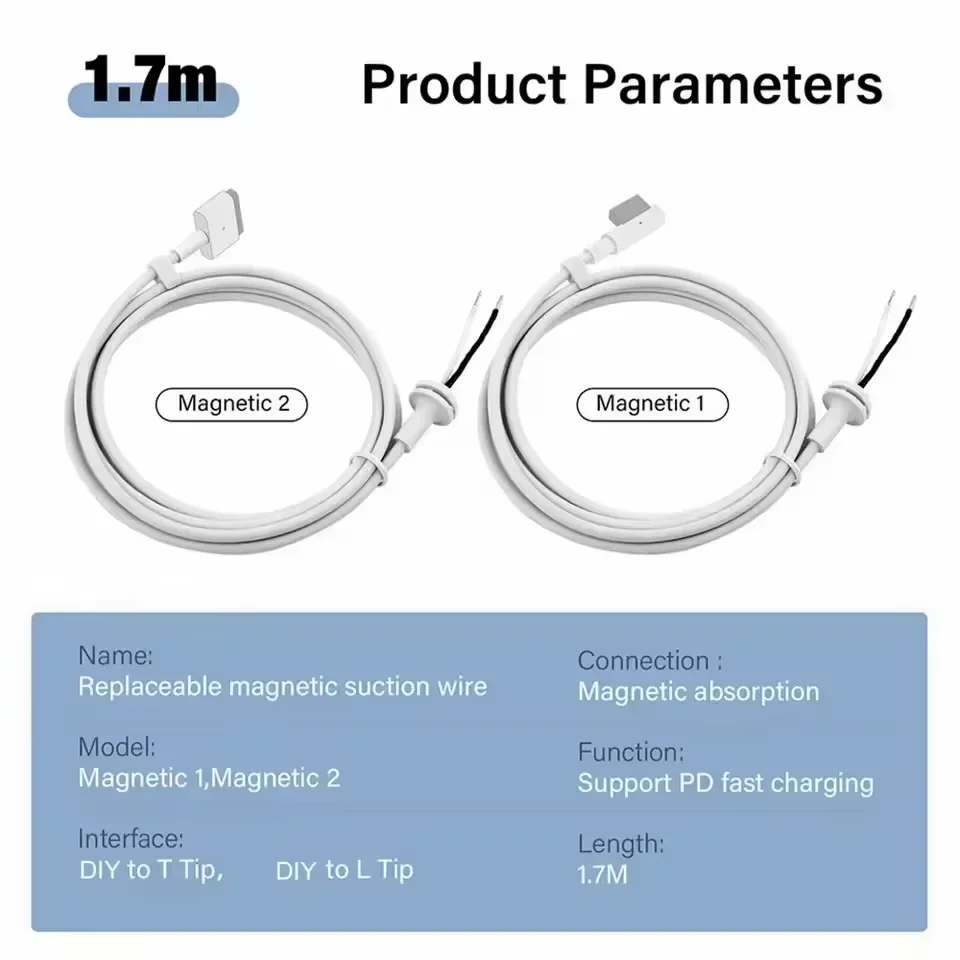 1.7m

Product Parameters

Magnetic 2

Magnetic 1

Name:
Replaceable magnetic suction wire

Model:
Magnetic 1,Magnetic 2

Interface:
DIY to T Tip, DIY to L Tip

Connection :
Magnetic absorption

Function:
Support PD fast charging

Length:
1.7M